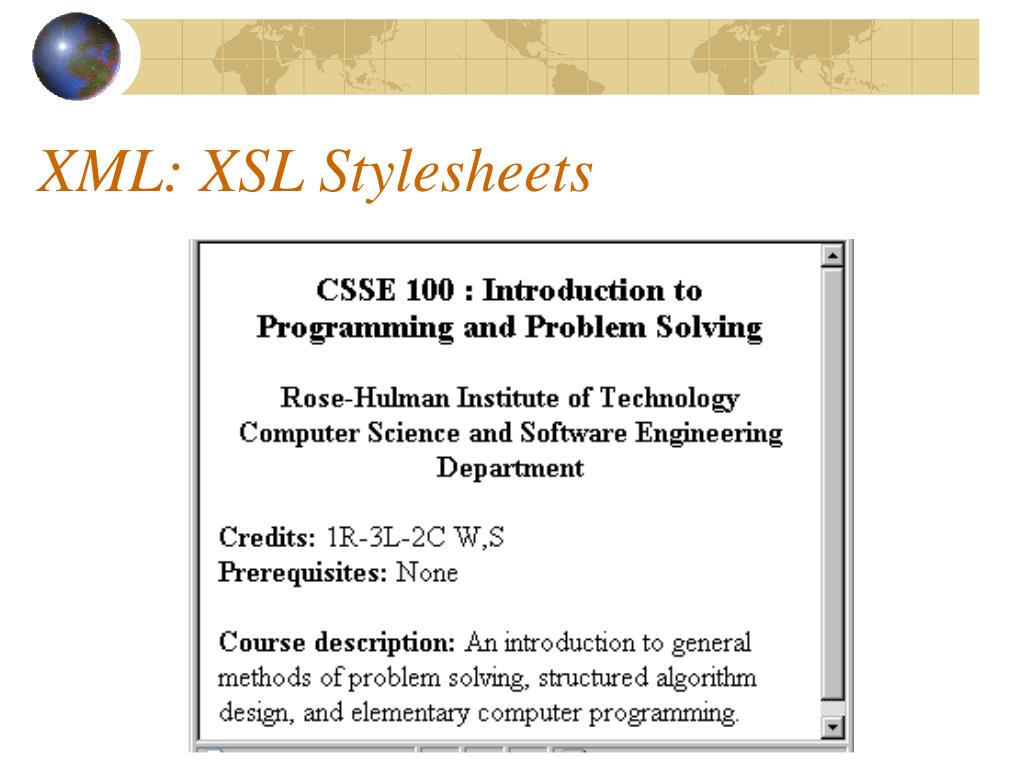 XML: XSL Stylesheets

CSSE 100 : Introduction to Programming and Problem Solving

Rose-Hulman Institute of Technology
Computer Science and Software Engineering Department

Credits: 1R-3L-2C W,S
Prerequisites: None

Course description: An introduction to general methods of problem solving, structured algorithm design, and elementary computer programming.